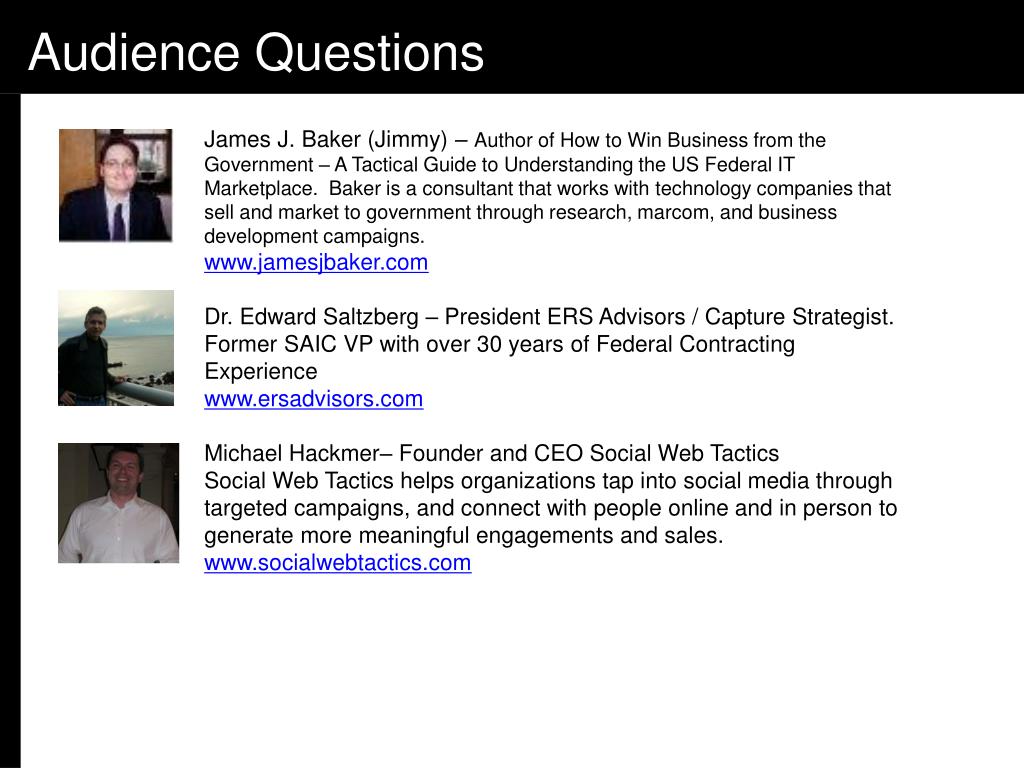 Audience Questions

James J. Baker (Jimmy) – Author of How to Win Business from the Government – A Tactical Guide to Understanding the US Federal IT Marketplace. Baker is a consultant that works with technology companies that sell and market to government through research, marcom, and business development campaigns.
www.jamesjbaker.com

Dr. Edward Saltzberg – President ERS Advisors / Capture Strategist. Former SAIC VP with over 30 years of Federal Contracting Experience
www.ersadvisors.com

Michael Hackmer– Founder and CEO Social Web Tactics
Social Web Tactics helps organizations tap into social media through targeted campaigns, and connect with people online and in person to generate more meaningful engagements and sales.
www.socialwebtactics.com